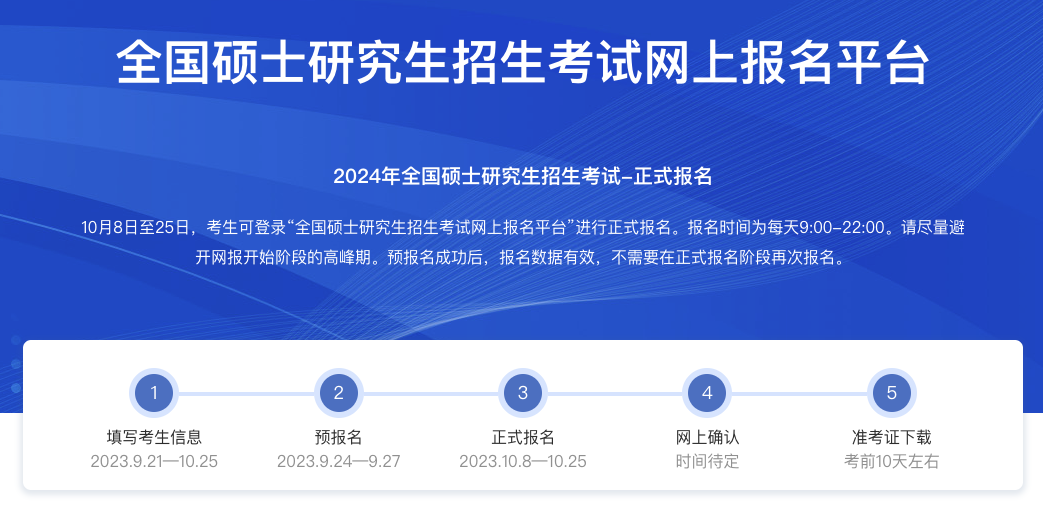 全国硕士研究生招生考试网上报名平台

2024年全国硕士研究生招生考试-正式报名

10月8日至25日，考生可登录“全国硕士研究生招生考试网上报名平台”进行正式报名。报名时间为每天9:00-22:00。请尽量避开网报开始阶段的高峰期。预报名成功后，报名数据有效，不需要在正式报名阶段再次报名。

1
填写考生信息
2023.9.21—10.25

2
预报名
2023.9.24—9.27

3
正式报名
2023.10.8—10.25

4
网上确认
时间待定

5
准考证下载
考前10天左右